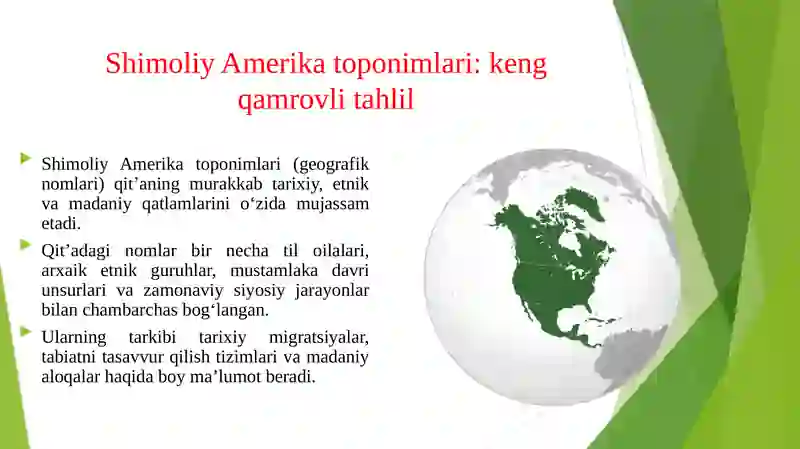 Shimoliy Amerika toponimlari: keng qamrovli tahlil

Shimoliy Amerika toponimlari (geografik nomlari) qit’aning murakkab tarixiy, etnik va madaniy qatlamlarini o‘zida mujassam etadi.

Qit’adagi nomlar bir necha til oilalari, arxaik etnik guruhlar, mustamlaka davri unsurlari va zamonaviy siyosiy jarayonlar bilan chambarchas bog‘langan.

Ularning tarkibi tarixiy migratsiyalar, tabiatni tasavvur qilish tizimlari va madaniy aloqalar haqida boy ma’lumot beradi.